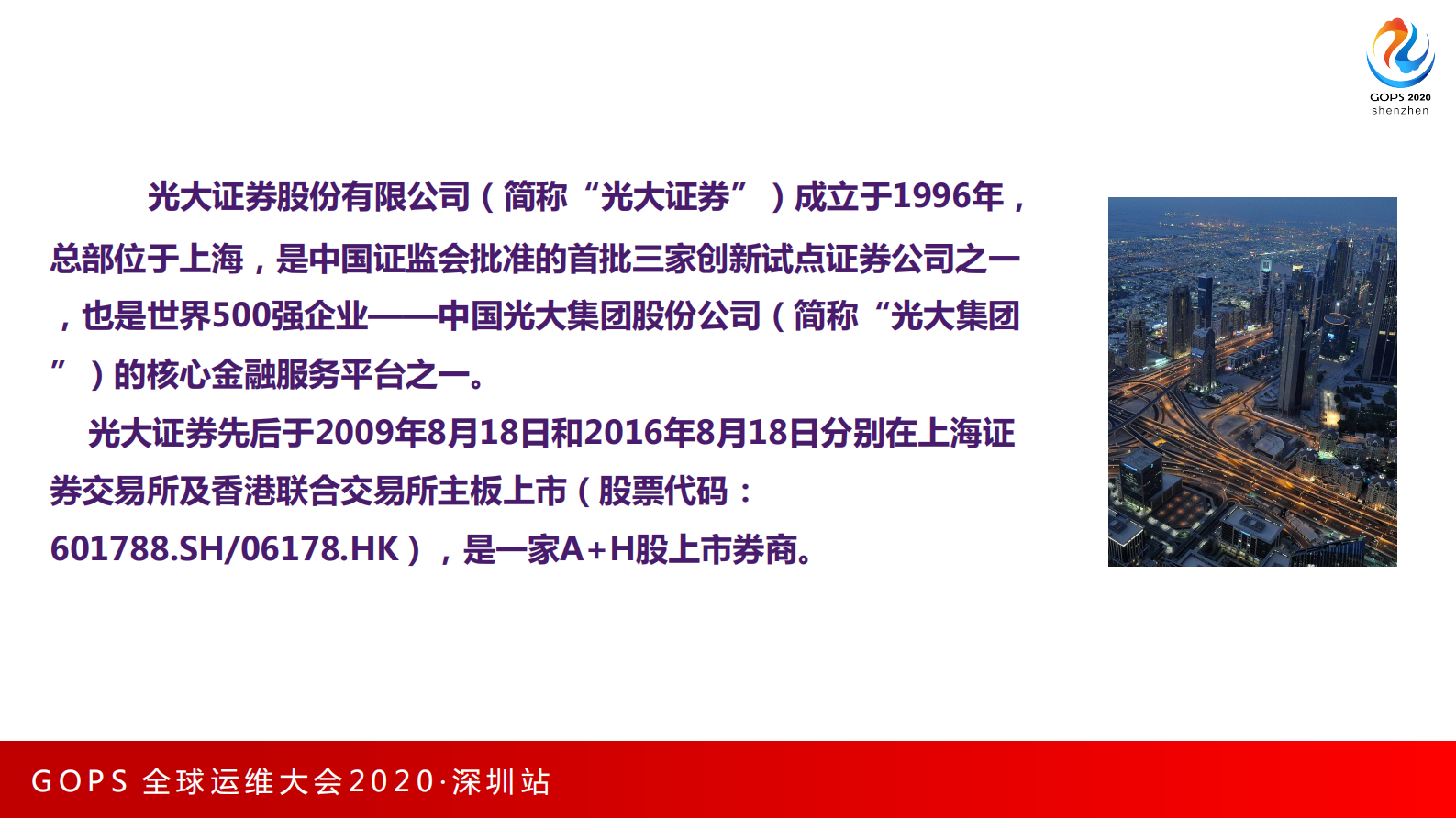 GOPS 2020
shenzhen

光大证券股份有限公司（简称“光大证券”）成立于1996年，总部位于上海，是中国证监会批准的首批三家创新试点证券公司之一，也是世界500强企业——中国光大集团股份公司（简称“光大集团”）的核心金融服务平台之一。

光大证券先后于2009年8月18日和2016年8月18日分别在上海证券交易所及香港联合交易所主板上市（股票代码：601788.SH/06178.HK），是一家A+H股上市券商。

GOPS 全球运维大会2020·深圳站